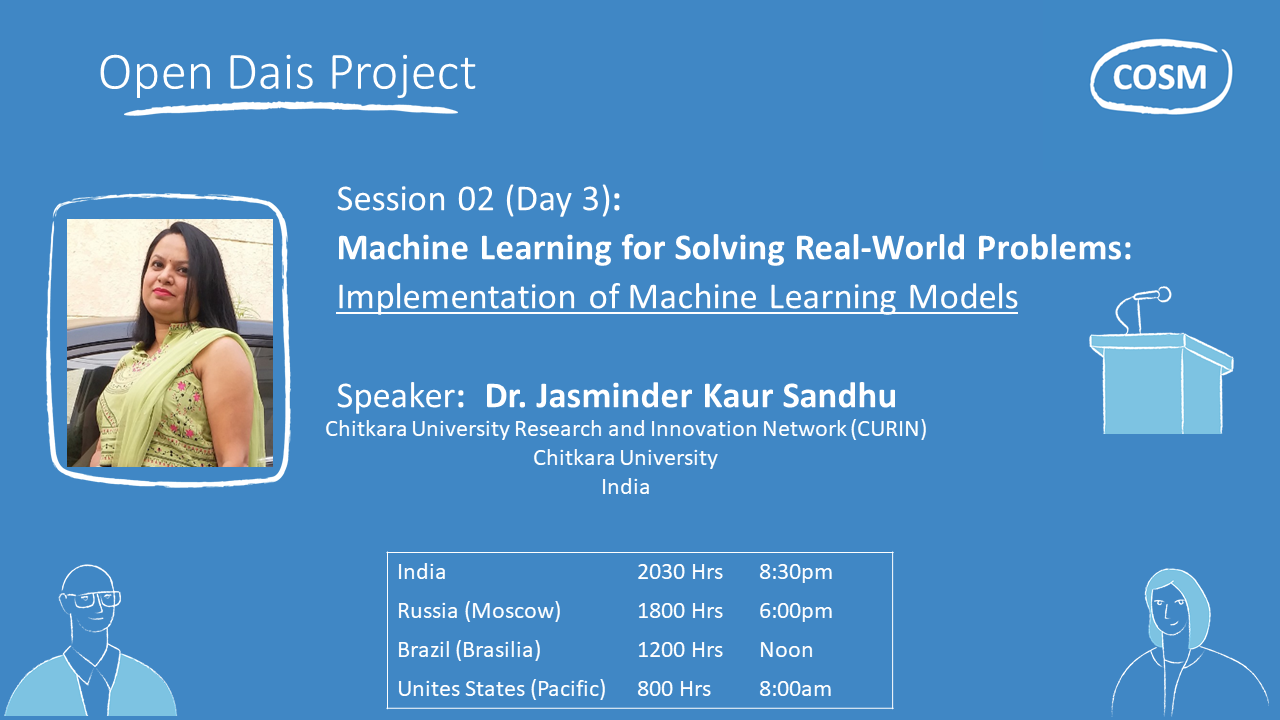 Open Dais Project

COSM

Session 02 (Day 3):
Machine Learning for Solving Real-World Problems:
Implementation of Machine Learning Models

Speaker: Dr. Jasminder Kaur Sandhu
Chitkara University Research and Innovation Network (CURIN)
Chitkara University
India

| India | 2030 Hrs | 8:30pm |
|---|---|---|
| Russia (Moscow) | 1800 Hrs | 6:00pm |
| Brazil (Brasilia) | 1200 Hrs | Noon |
| Unites States (Pacific) | 800 Hrs | 8:00am |